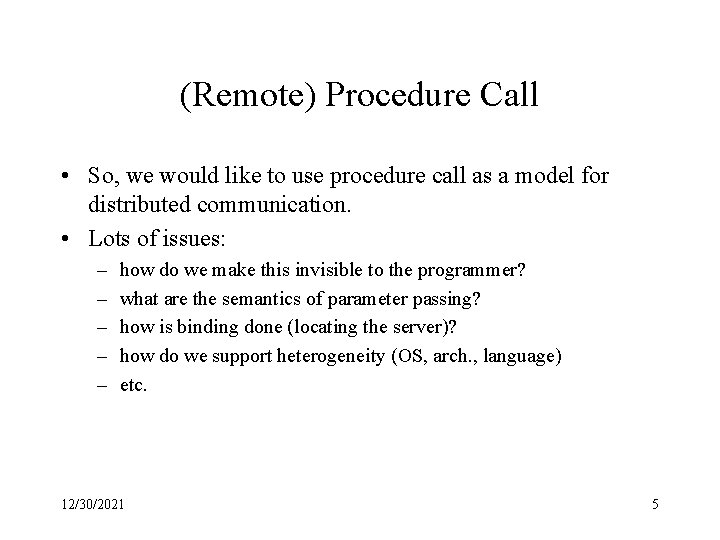 (Remote) Procedure Call

• So, we would like to use procedure call as a model for distributed communication.
• Lots of issues:
– how do we make this invisible to the programmer?
– what are the semantics of parameter passing?
– how is binding done (locating the server)?
– how do we support heterogeneity (OS, arch., language)
– etc.

12/30/2021

5